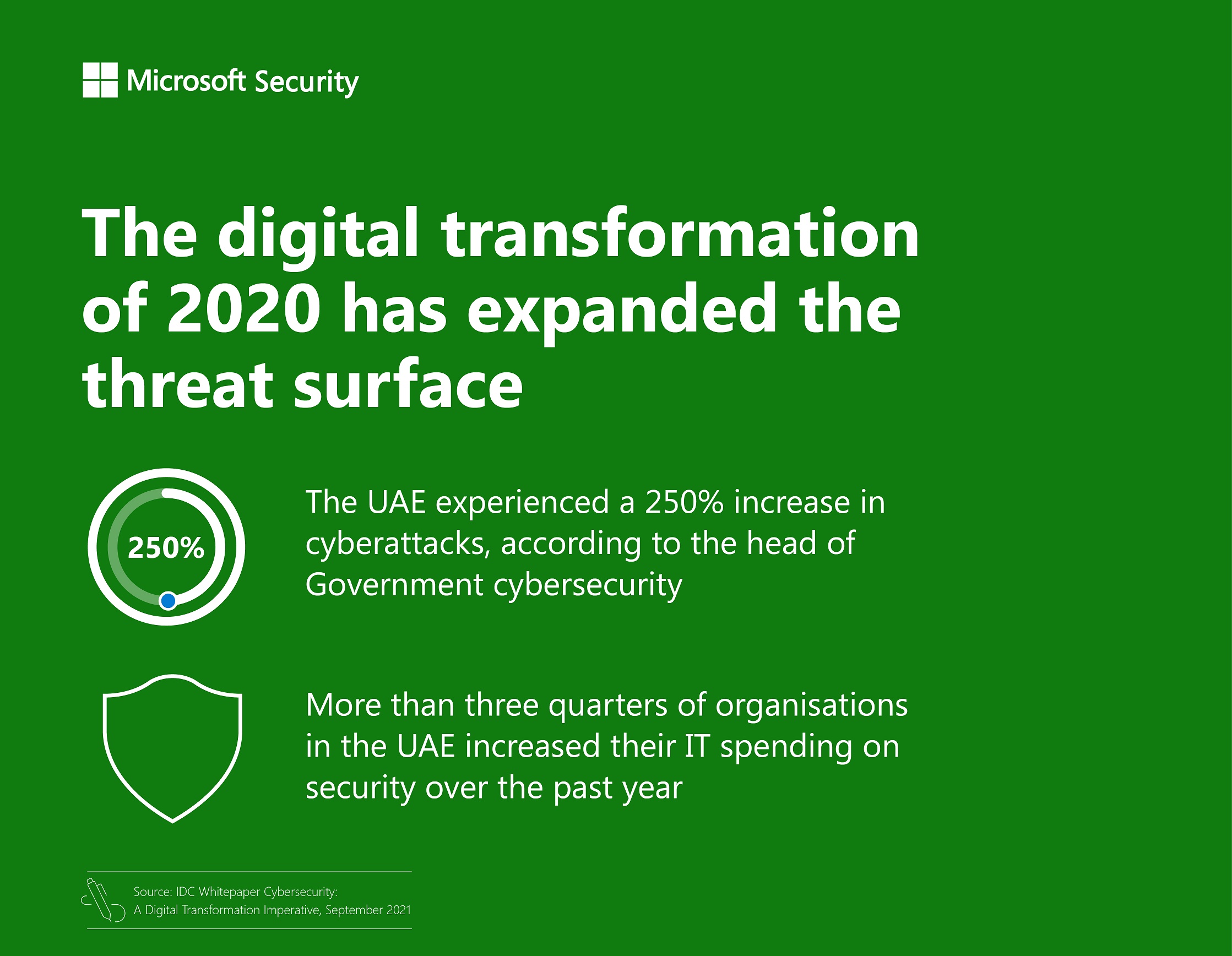 Microsoft Security

The digital transformation of 2020 has expanded the threat surface

250%

The UAE experienced a 250% increase in cyberattacks, according to the head of Government cybersecurity

More than three quarters of organisations in the UAE increased their IT spending on security over the past year

Source: IDC Whitepaper Cybersecurity: A Digital Transformation Imperative, September 2021